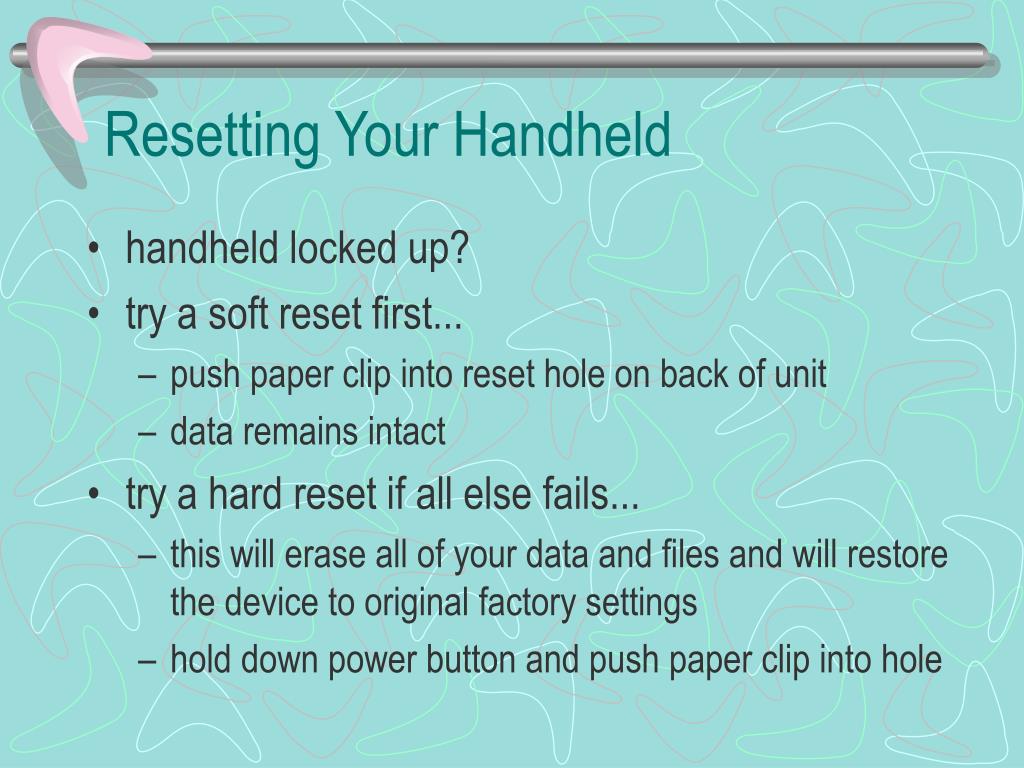 Resetting Your Handheld

• handheld locked up?
• try a soft reset first...
– push paper clip into reset hole on back of unit
– data remains intact
• try a hard reset if all else fails...
– this will erase all of your data and files and will restore the device to original factory settings
– hold down power button and push paper clip into hole